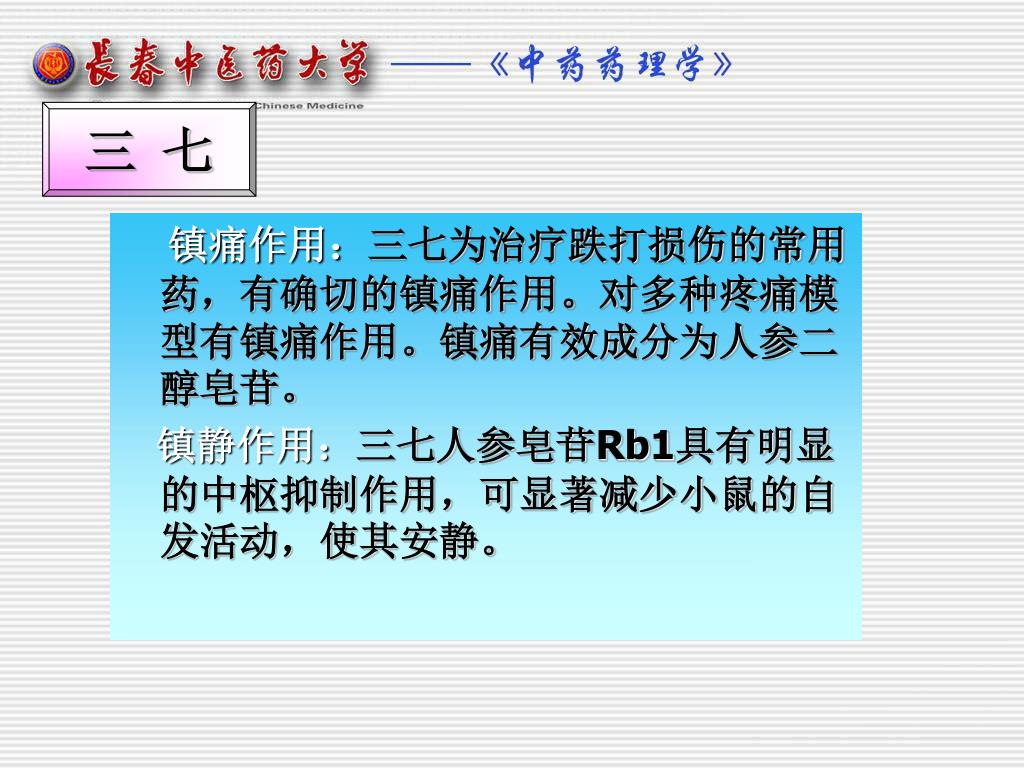 長春中医药大学 ——《中药药理学》

Chinese Medicine

三 七

镇痛作用：三七为治疗跌打损伤的常用药，有确切的镇痛作用。对多种疼痛模型有镇痛作用。镇痛有效成分为人参二醇皂苷。

镇静作用：三七人参皂苷Rb1具有明显的中枢抑制作用，可显著减少小鼠的自发活动，使其安静。